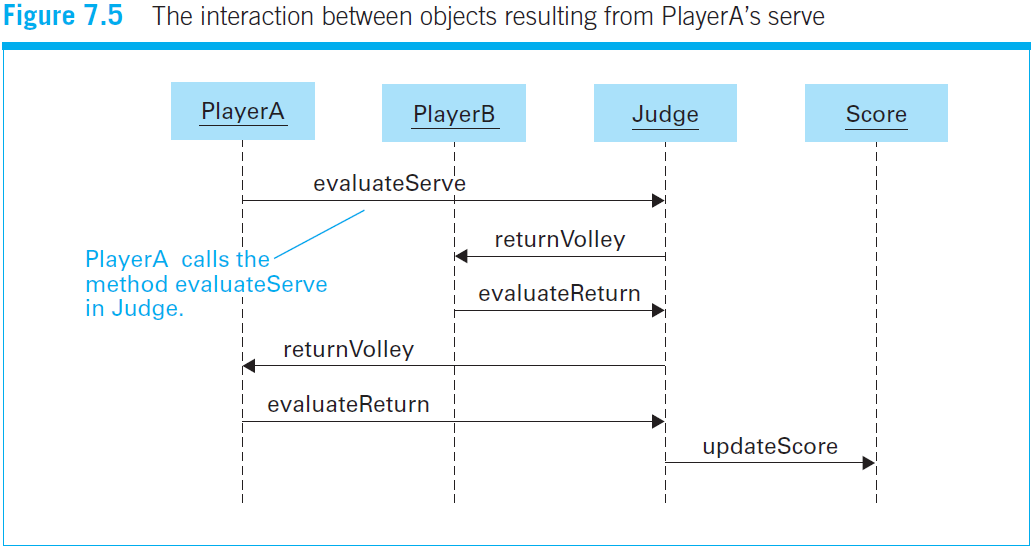 Figure 7.5 The interaction between objects resulting from PlayerA's serve

PlayerA

PlayerB

Judge

Score

evaluateServe

PlayerA calls the method evaluateServe in Judge.

returnVolley

evaluateReturn

returnVolley

evaluateReturn

updateScore